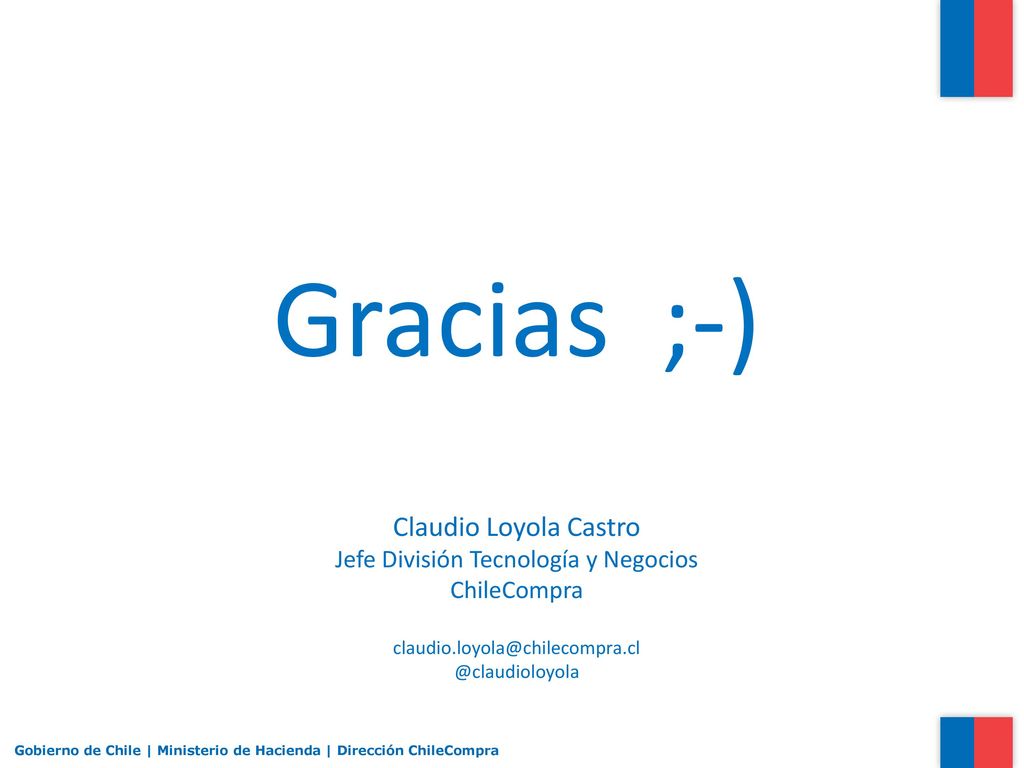 Gracias ;-)

Claudio Loyola Castro
Jefe División Tecnología y Negocios
ChileCompra

claudio.loyola@chilecompra.cl
@claudioloyola

Gobierno de Chile | Ministerio de Hacienda | Dirección ChileCompra